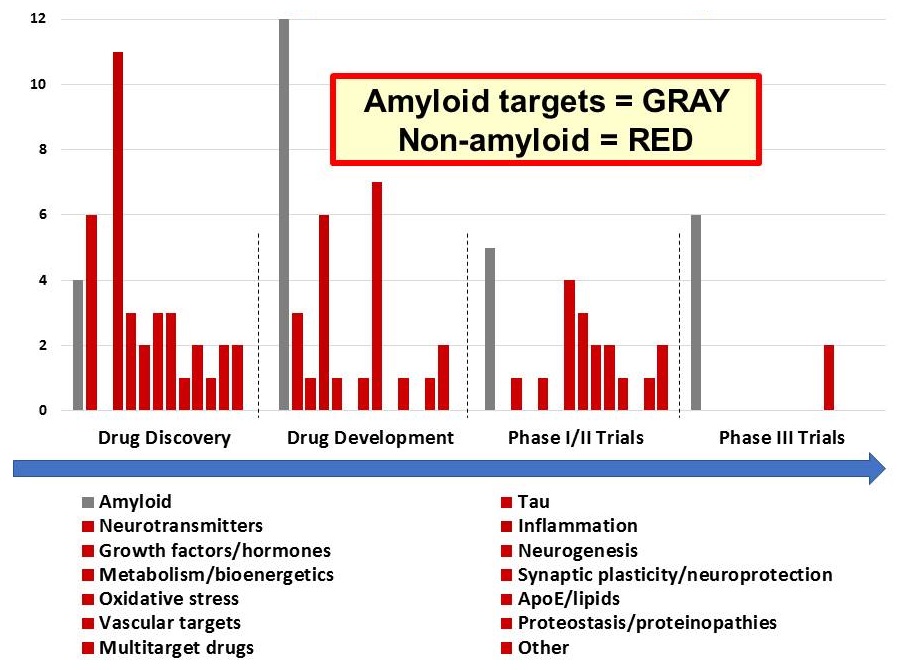 12
10
8
6
4
2
0

Amyloid targets = GRAY
Non-amyloid = RED

Drug Discovery
Drug Development
Phase I/II Trials
Phase III Trials

Amyloid
Neurotransmitters
Growth factors/hormones
Metabolism/bioenergetics
Oxidative stress
Vascular targets
Multitarget drugs

Tau
Inflammation
Neurogenesis
Synaptic plasticity/neuroprotection
ApoE/lipids
Proteostasis/proteinopathies
Other